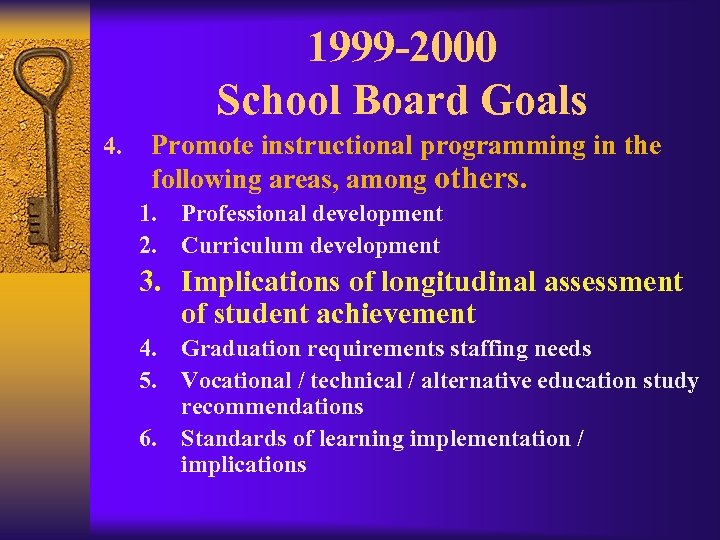 1999-2000
School Board Goals

4. Promote instructional programming in the following areas, among others.

1. Professional development
2. Curriculum development
3. Implications of longitudinal assessment of student achievement
4. Graduation requirements staffing needs
5. Vocational / technical / alternative education study recommendations
6. Standards of learning implementation / implications